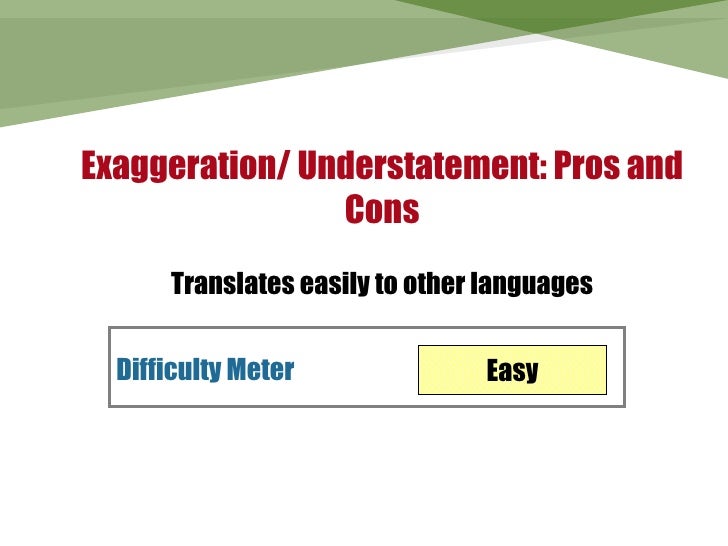 Exaggeration/ Understatement: Pros and Cons

Translates easily to other languages

Difficulty Meter

Easy